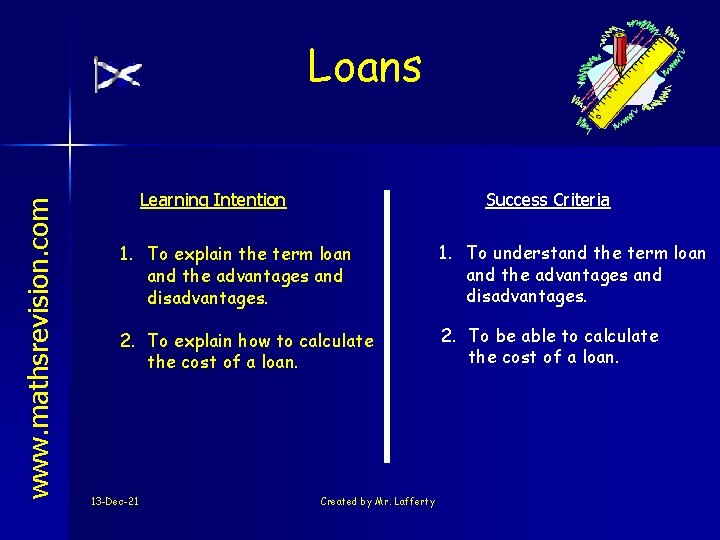 Loans

www.mathsrevision.com

Learning Intention

1. To explain the term loan and the advantages and disadvantages.

2. To explain how to calculate the cost of a loan.

Success Criteria

1. To understand the term loan and the advantages and disadvantages.

2. To be able to calculate the cost of a loan.

13-Dec-21

Created by Mr. Lafferty